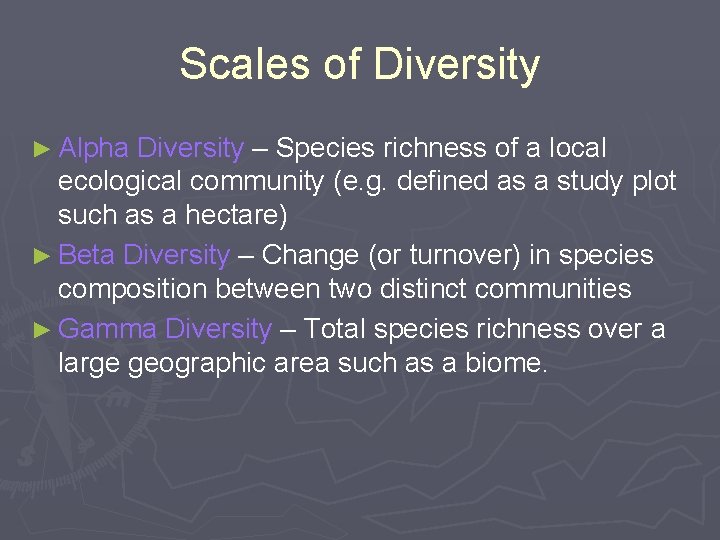 Scales of Diversity

► Alpha Diversity – Species richness of a local ecological community (e.g. defined as a study plot such as a hectare)
► Beta Diversity – Change (or turnover) in species composition between two distinct communities
► Gamma Diversity – Total species richness over a large geographic area such as a biome.